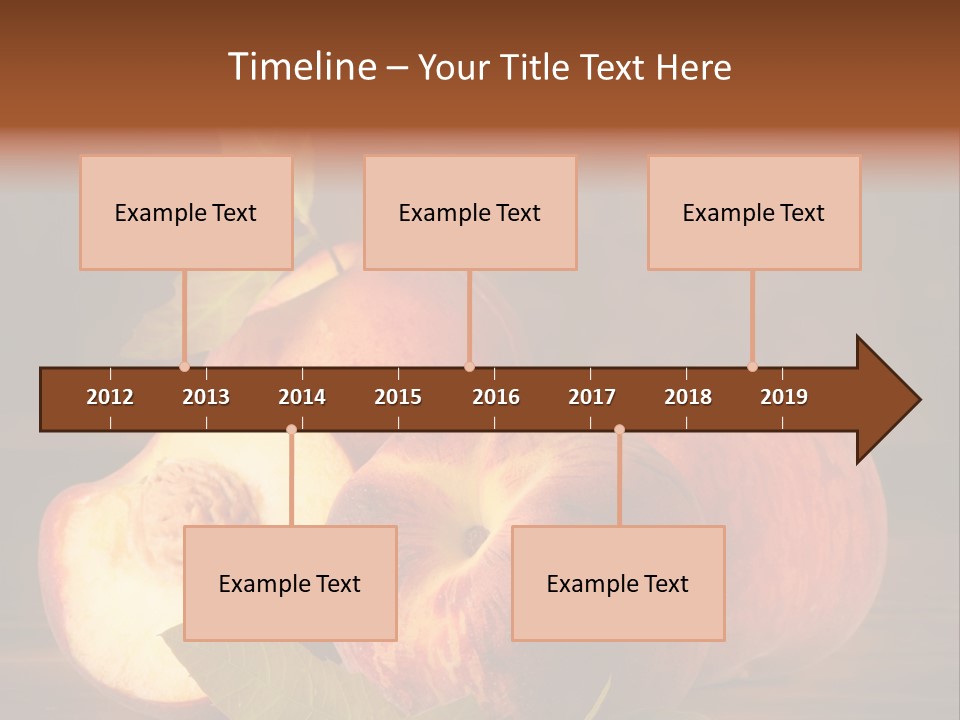 Timeline – Your Title Text Here

Example Text

Example Text

Example Text

2012 2013 2014 2015 2016 2017 2018 2019

Example Text

Example Text